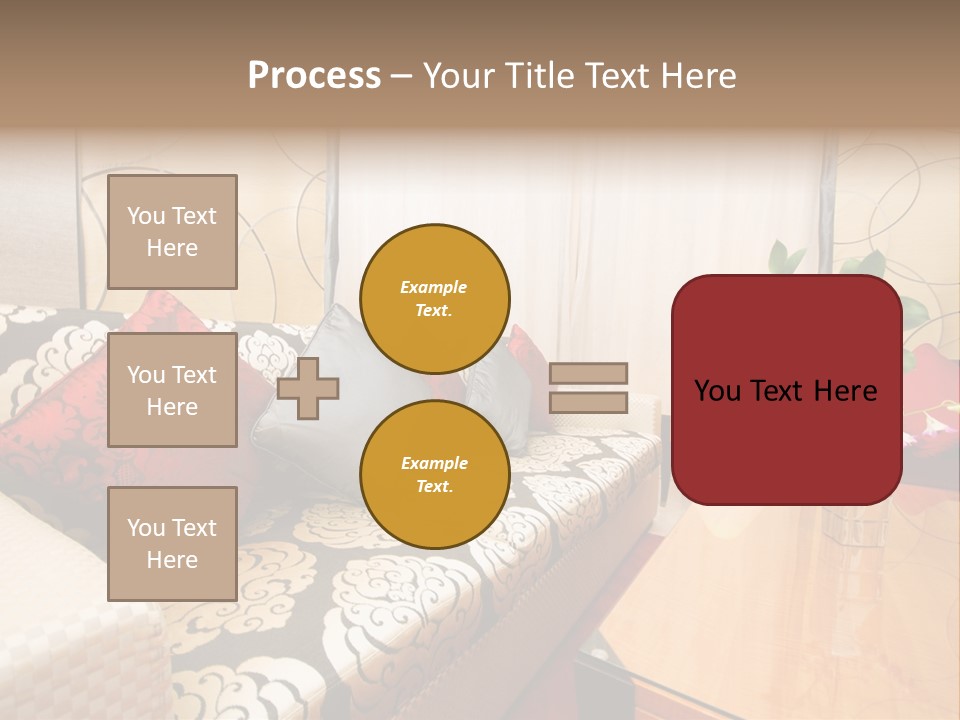 Process – Your Title Text Here

You Text Here

You Text Here

You Text Here

Example Text.

Example Text.

You Text Here